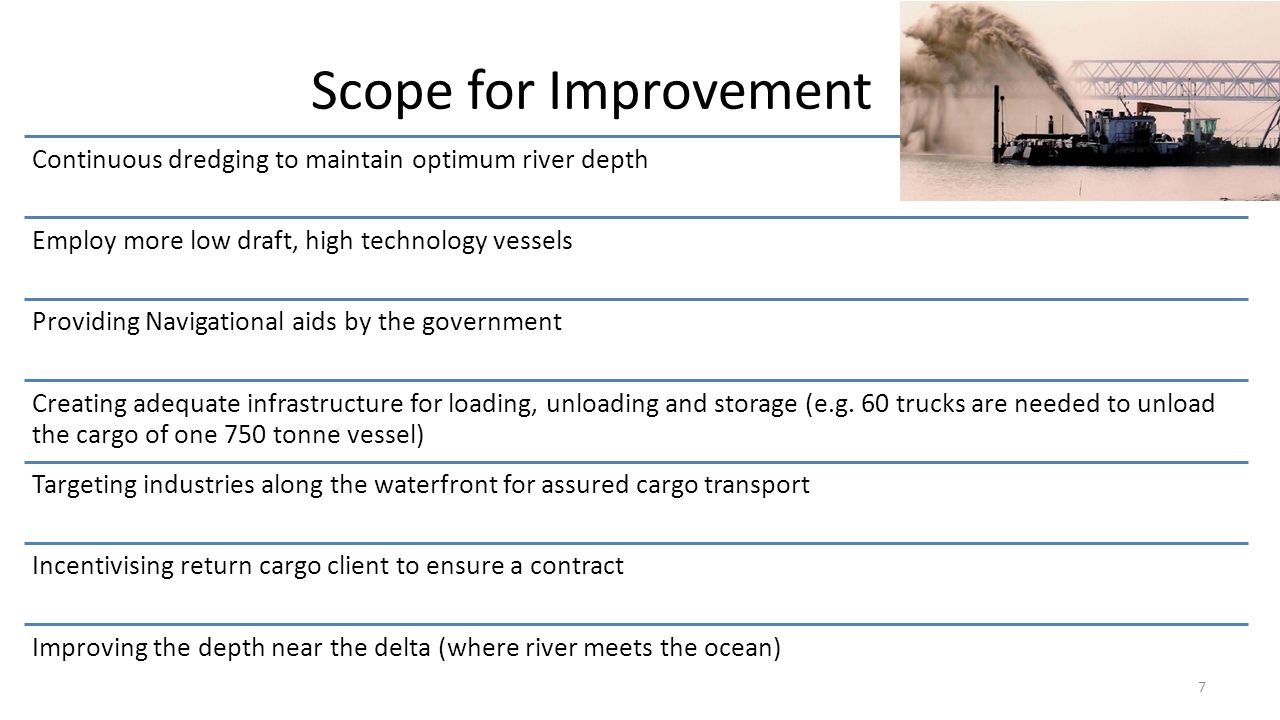 Scope for Improvement

Continuous dredging to maintain optimum river depth

Employ more low draft, high technology vessels

Providing Navigational aids by the government

Creating adequate infrastructure for loading, unloading and storage (e.g. 60 trucks are needed to unload the cargo of one 750 tonne vessel)

Targeting industries along the waterfront for assured cargo transport

Incentivising return cargo client to ensure a contract

Improving the depth near the delta (where river meets the ocean)

7